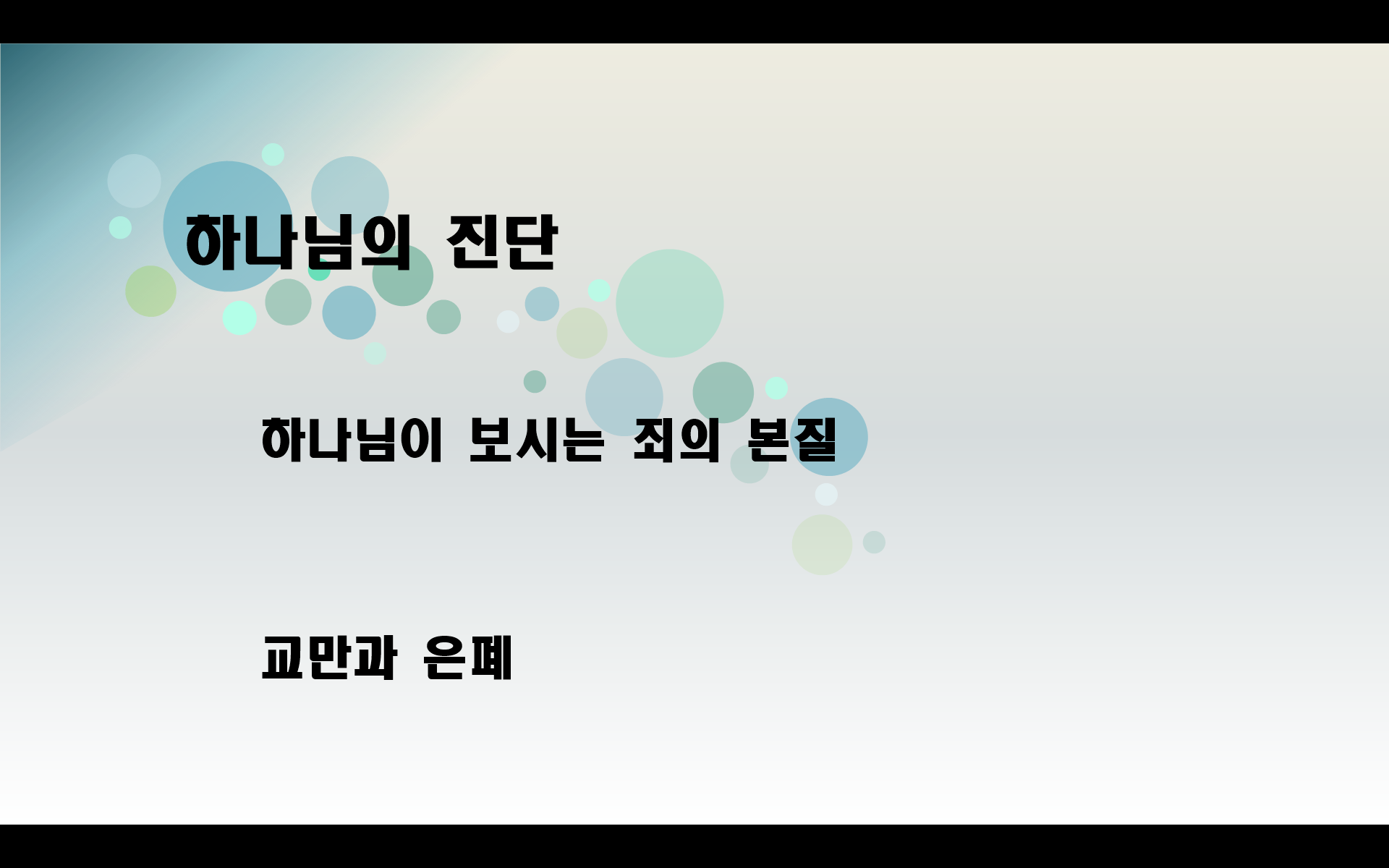 하나님의 진단

하나님이 보시는 죄의 본질

교만과 은폐